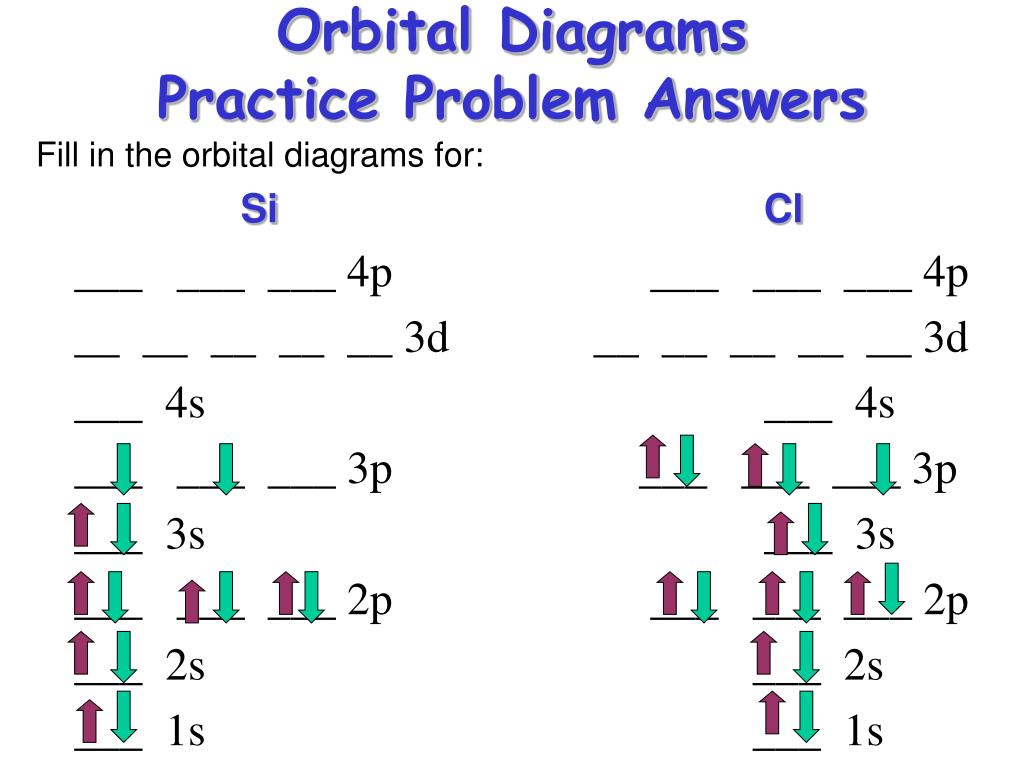 Orbital Diagrams
Practice Problem Answers

Fill in the orbital diagrams for:

Si

___ ___ ___ 4p
__ __ __ __ __ 3d
___ 4s
___ ___ ___ 3p
___ 3s
___ ___ ___ 2p
___ 2s
___ 1s

Cl

___ ___ ___ 4p
__ __ __ __ __ 3d
___ 4s
___ ___ ___ 3p
___ 3s
___ ___ ___ 2p
___ 2s
___ 1s